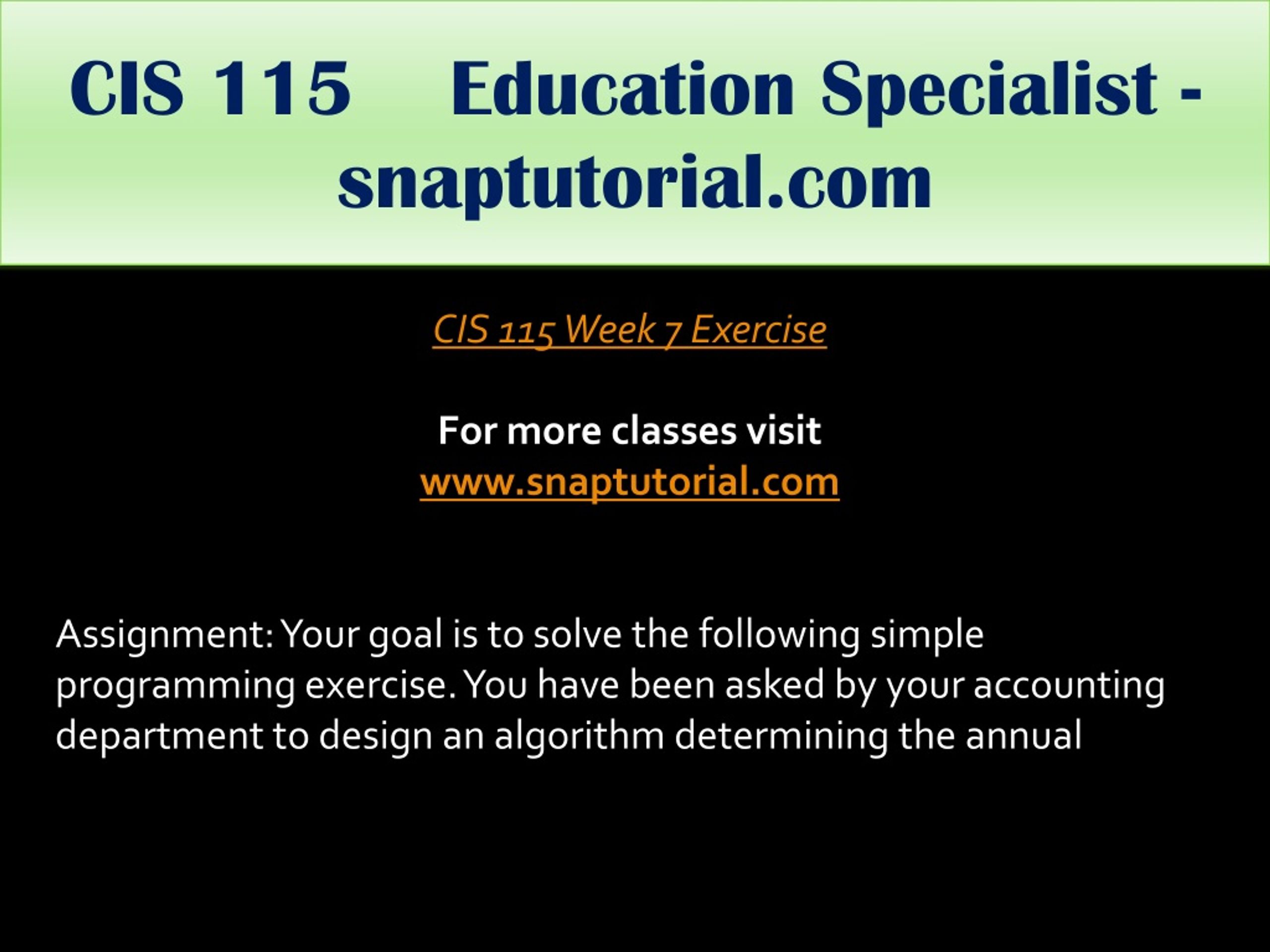 CIS 115 Education Specialist - snaptutorial.com

CIS 115 Week 7 Exercise

For more classes visit
www.snaptutorial.com

Assignment: Your goal is to solve the following simple programming exercise. You have been asked by your accounting department to design an algorithm determining the annual